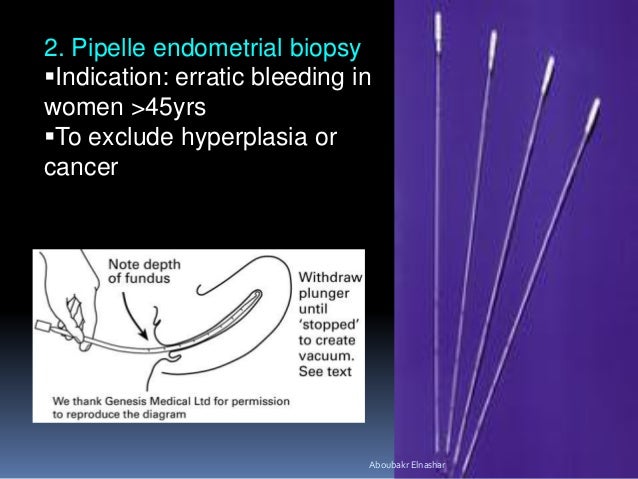 2. Pipelle endometrial biopsy
▪Indication: erratic bleeding in women >45yrs
▪To exclude hyperplasia or cancer

Note depth of fundus

Withdraw plunger until 'stopped' to create vacuum. See text

We thank Genesis Medical Ltd for permission to reproduce the diagram

Aboubakr Elnashar